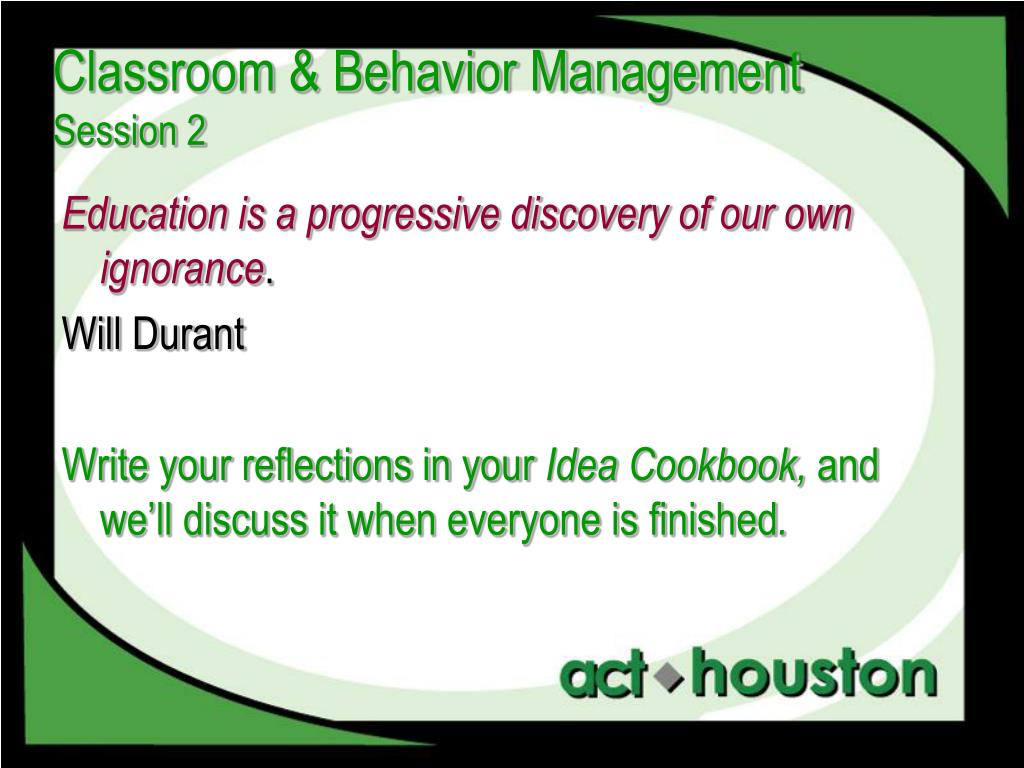 Classroom & Behavior Management
Session 2

Education is a progressive discovery of our own ignorance.

Will Durant

Write your reflections in your Idea Cookbook, and we'll discuss it when everyone is finished.

act houston